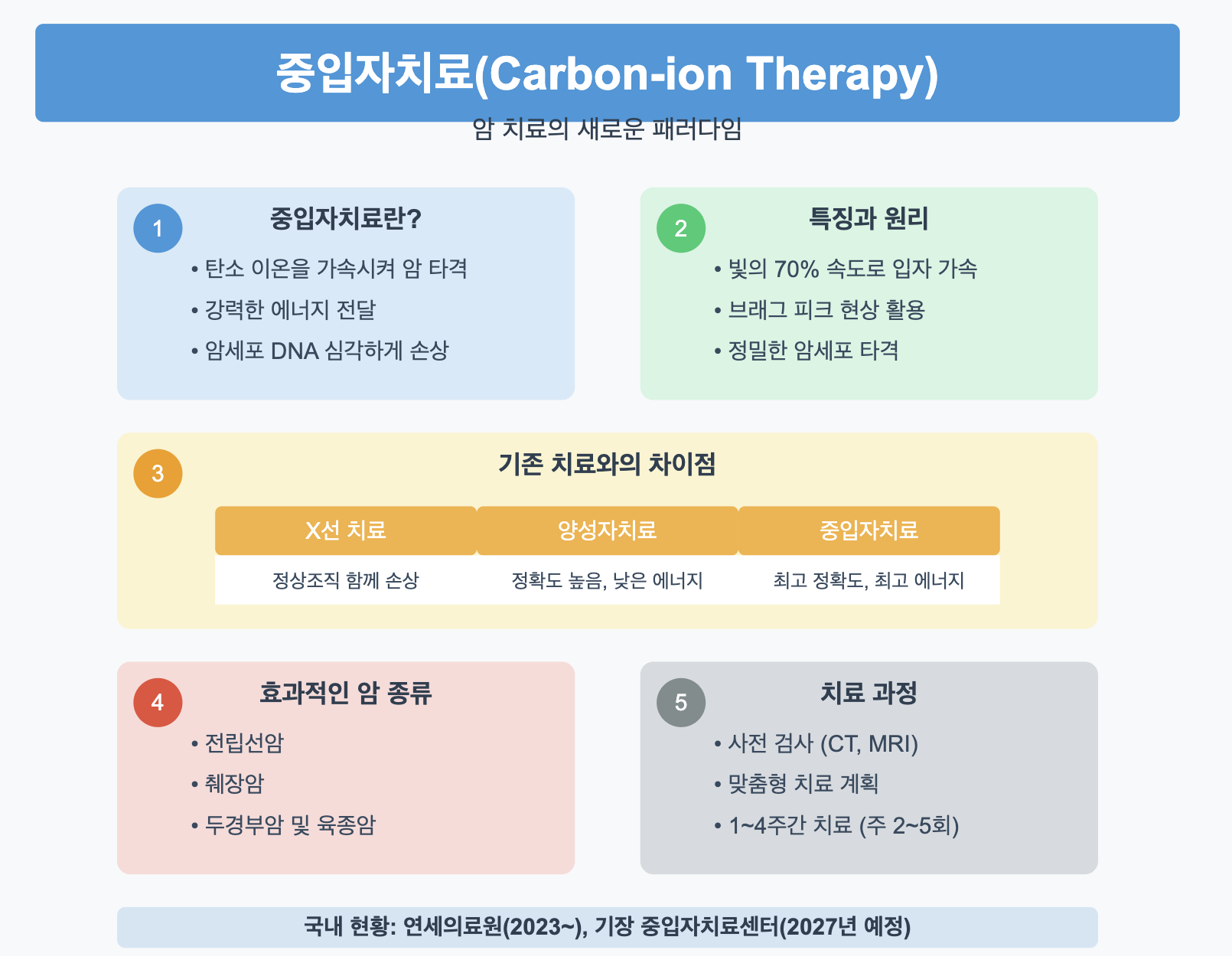 중입자치료(Carbon-ion Therapy)

암 치료의 새로운 패러다임

1

중입자치료란?

• 탄소 이온을 가속시켜 암 타격
• 강력한 에너지 전달
• 암세포 DNA 심각하게 손상

2

특징과 원리

• 빛의 70% 속도로 입자 가속
• 브래그 피크 현상 활용
• 정밀한 암세포 타격

3

기존 치료와의 차이점

| X선 치료 | 양성자치료 | 중입자치료 |
|---|---|---|
| 정상조직 함께 손상 | 정확도 높음, 낮은 에너지 | 최고 정확도, 최고 에너지 |

4

효과적인 암 종류

• 전립선암
• 췌장암
• 두경부암 및 육종암

5

치료 과정

• 사전 검사 (CT, MRI)
• 맞춤형 치료 계획
• 1~4주간 치료 (주 2~5회)

국내 현황: 연세의료원(2023~), 기장 중입자치료센터(2027년 예정)